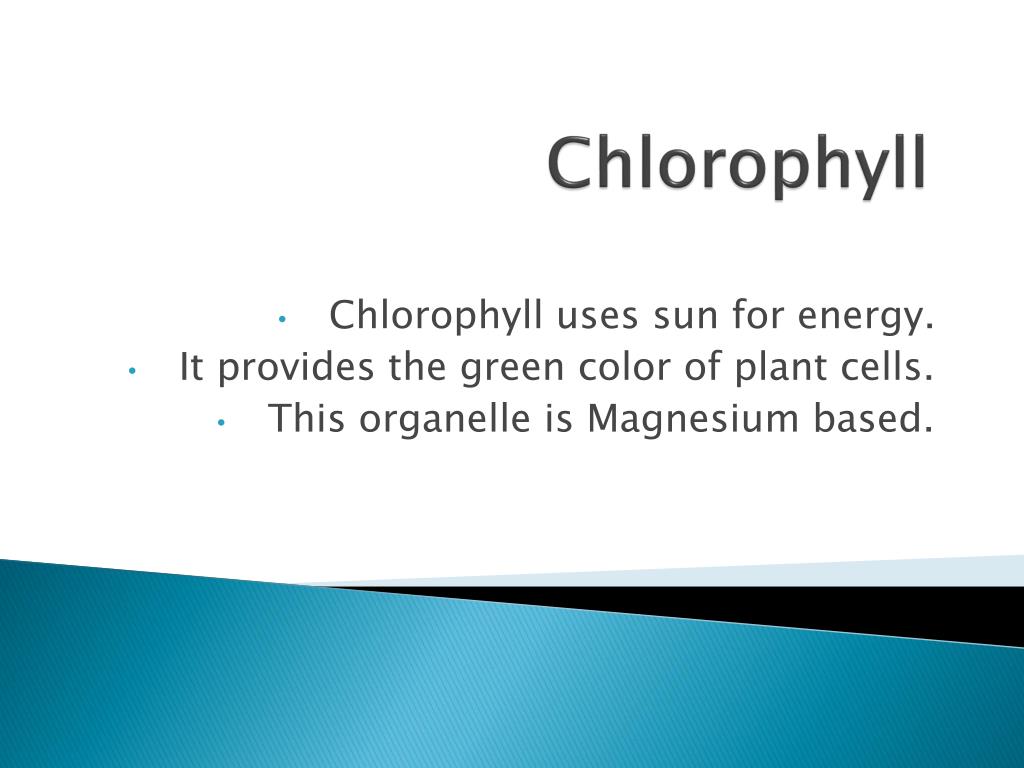 Chlorophyll

• Chlorophyll uses sun for energy.
• It provides the green color of plant cells.
• This organelle is Magnesium based.